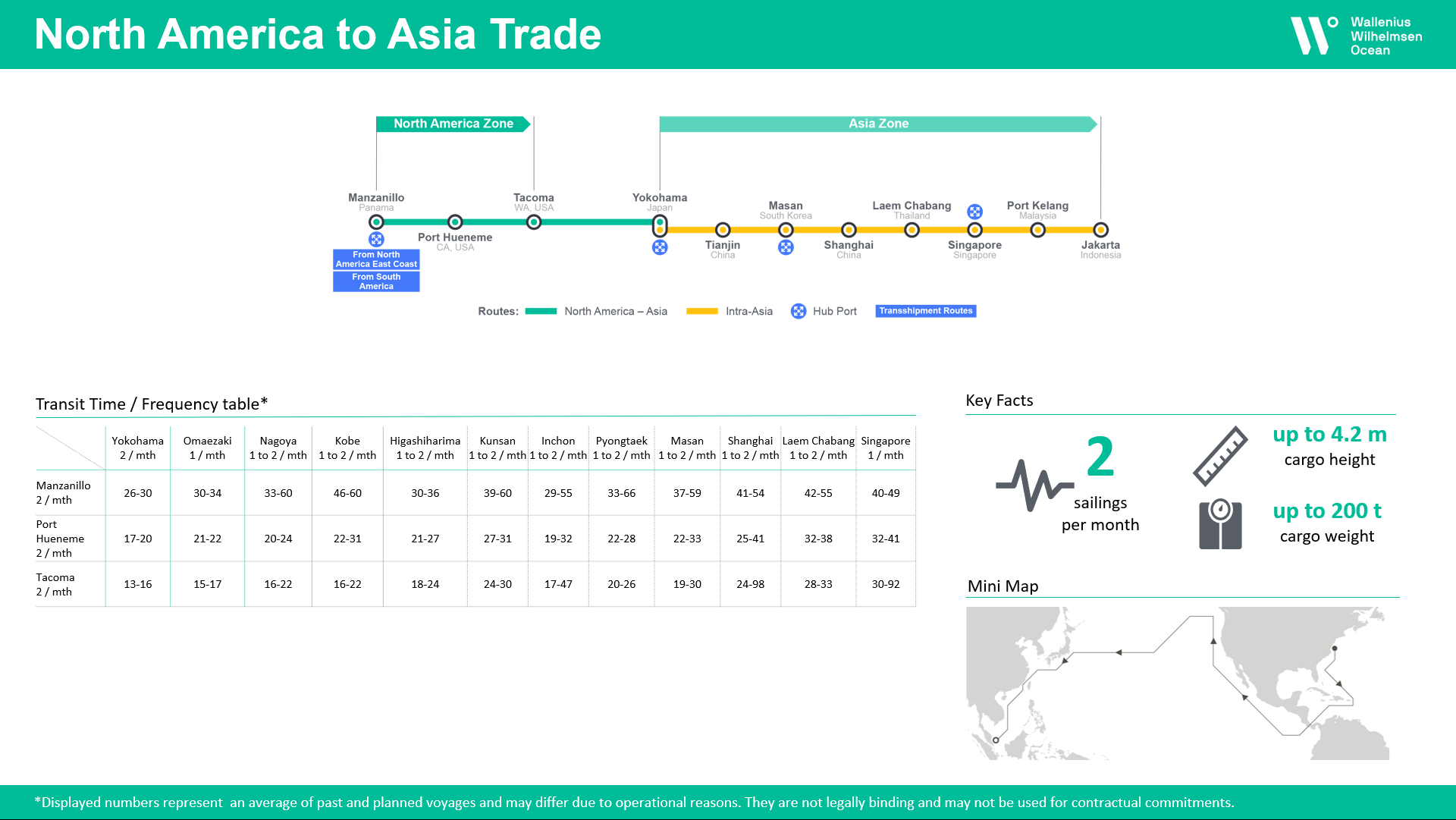 North America to Asia Trade

Wallenius Wilhelmsen Ocean

North America Zone

Asia Zone

Manzanillo
Panama

Port Hueneme
CA, USA

Tacoma
WA, USA

Yokohama
Japan

Tianjin
China

Masan
South Korea

Shanghai
China

Laem Chabang
Thailand

Singapore
Singapore

Port Kelang
Malaysia

Jakarta
Indonesia

From North America East Coast

From South America

Routes: North America – Asia Intra-Asia Hub Port Transshipment Routes

Transit Time / Frequency table*

| | Yokohama 2 / mth | Omaezaki 1 / mth | Nagoya 1 to 2 / mth | Kobe 1 to 2 / mth | Higashiharima 1 to 2 / mth | Kunsan 1 to 2 / mth | Inchon 1 to 2 / mth | Pyongtaek 1 to 2 / mth | Masan 1 to 2 / mth | Shanghai 1 to 2 / mth | Laem Chabang 1 to 2 / mth | Singapore 1 / mth |
|---|---|---|---|---|---|---|---|---|---|---|---|---|
| Manzanillo 2 / mth | 26-30 | 30-34 | 33-60 | 46-60 | 30-36 | 39-60 | 29-55 | 33-66 | 37-59 | 41-54 | 42-55 | 40-49 |
| Port Hueneme 2 / mth | 17-20 | 21-22 | 20-24 | 22-31 | 21-27 | 27-31 | 19-32 | 22-28 | 22-33 | 25-41 | 32-38 | 32-41 |
| Tacoma 2 / mth | 13-16 | 15-17 | 16-22 | 16-22 | 18-24 | 24-30 | 17-47 | 20-26 | 19-30 | 24-98 | 28-33 | 30-92 |

Key Facts

2
sailings per month

up to 4.2 m
cargo height

up to 200 t
cargo weight

Mini Map

*Displayed numbers represent an average of past and planned voyages and may differ due to operational reasons. They are not legally binding and may not be used for contractual commitments.